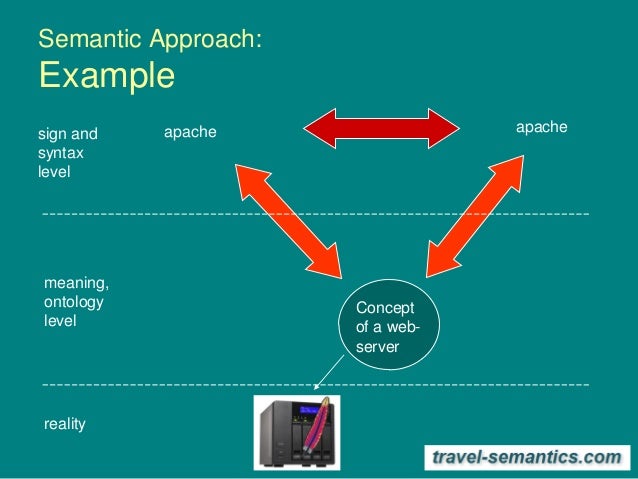 Semantic Approach:
Example

sign and syntax level

apache

apache

meaning, ontology level

Concept of a web-server

reality

travel-semantics.com